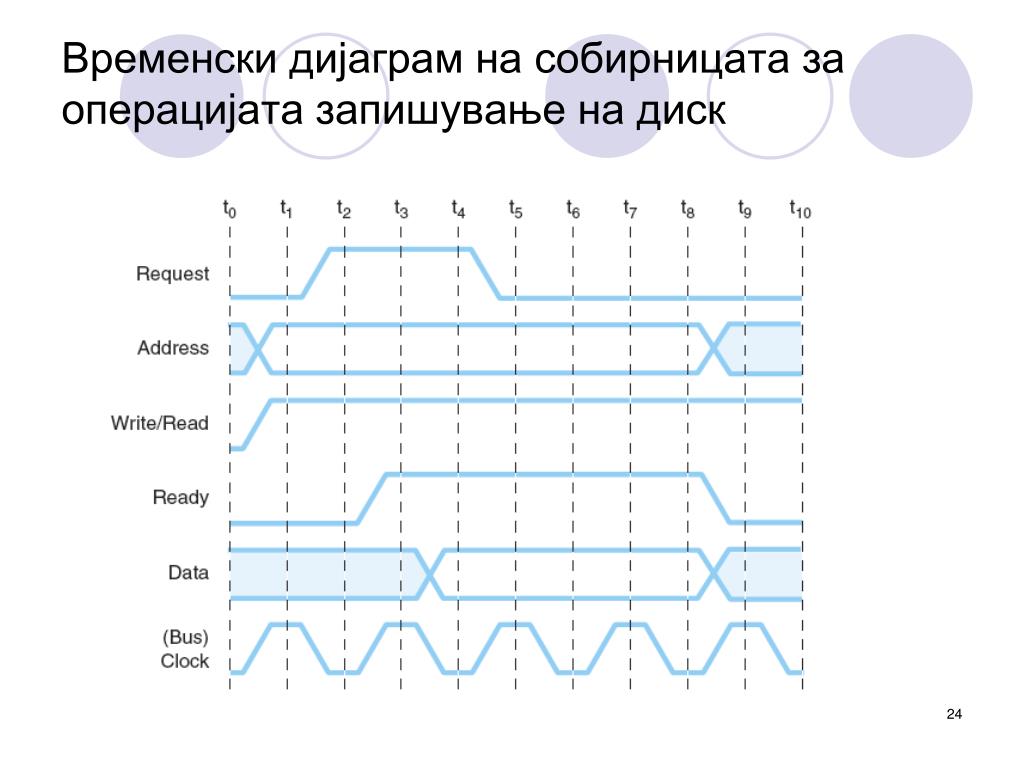 Временски дијаграм на собирницата за операцијата запишување на диск

$t_0$ $t_1$ $t_2$ $t_3$ $t_4$ $t_5$ $t_6$ $t_7$ $t_8$ $t_9$ $t_{10}$

Request

Address

Write/Read

Ready

Data

(Bus) Clock

24